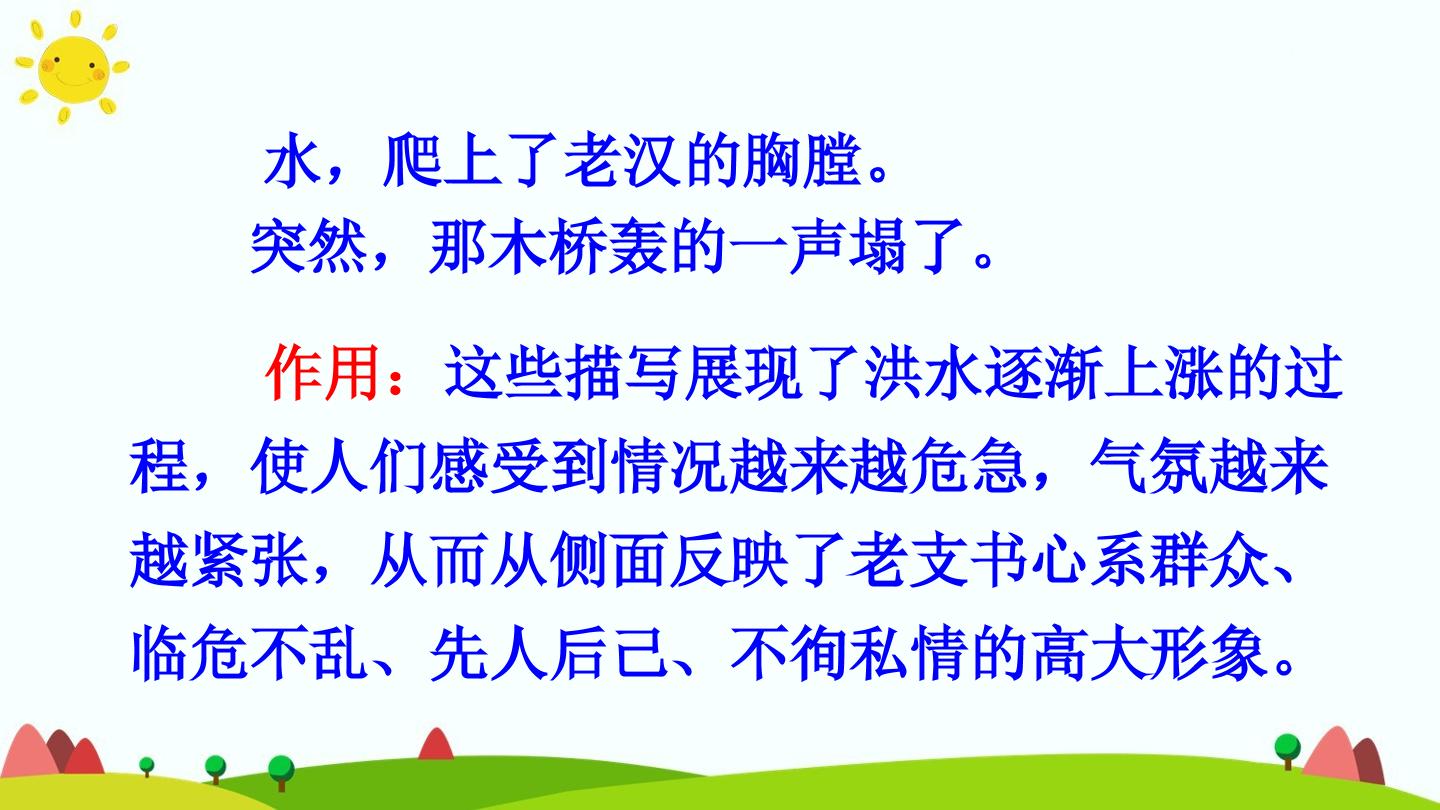 水，爬上了老汉的胸膛。

突然，那木桥轰的一声塌了。

作用：这些描写展现了洪水逐渐上涨的过程，使人们感受到情况越来越危急，气氛越来越紧张，从而从侧面反映了老支书心系群众、临危不乱、先人后己、不徇私情的高大形象。